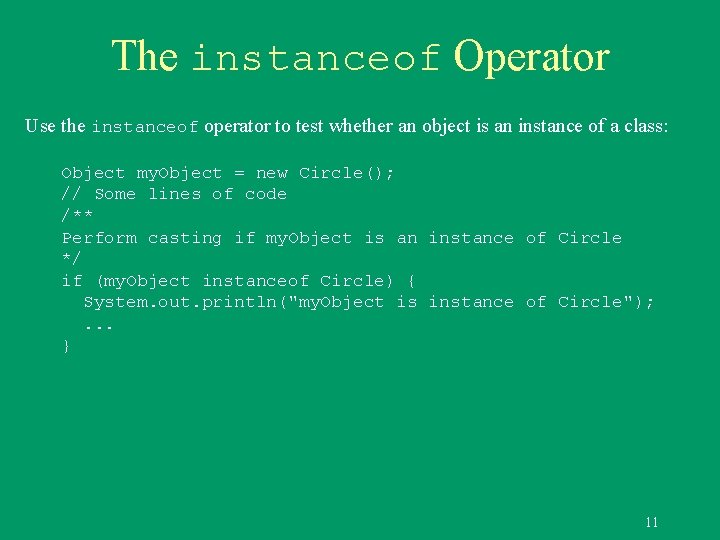 The instanceof Operator

Use the instanceof operator to test whether an object is an instance of a class:

Object myObject = new Circle();
// Some lines of code
/**
Perform casting if myObject is an instance of Circle
*/
if (myObject instanceof Circle) {
  System.out.println("myObject is instance of Circle");
  ...
}

11